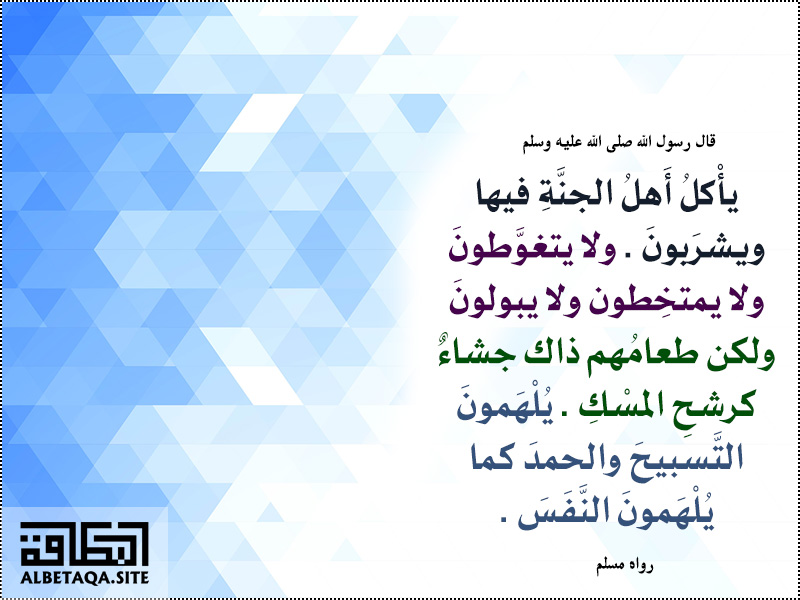 قال رسول الله صلى الله عليه وسلم

يأْكلُ أَهلُ الجنَّةِ فيها ويشرَبونَ . ولا يتغوَّطونَ ولا يمتخِطون ولا يبولونَ ولكن طعامُهم ذاك جشاءٌ كرشحِ المسْكِ . يُلْهَمونَ التَّسبيحَ والحمدَ كما يُلْهَمونَ النَّفَسَ .

رواه مسلم

البطاقة
ALBETAQA.SITE